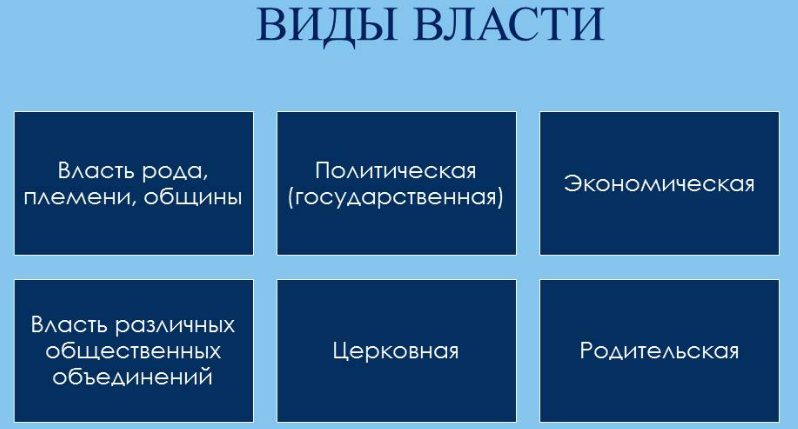 ВИДЫ ВЛАСТИ

Власть рода, племени, общины

Политическая (государственная)

Экономическая

Власть различных общественных объединений

Церковная

Родительская